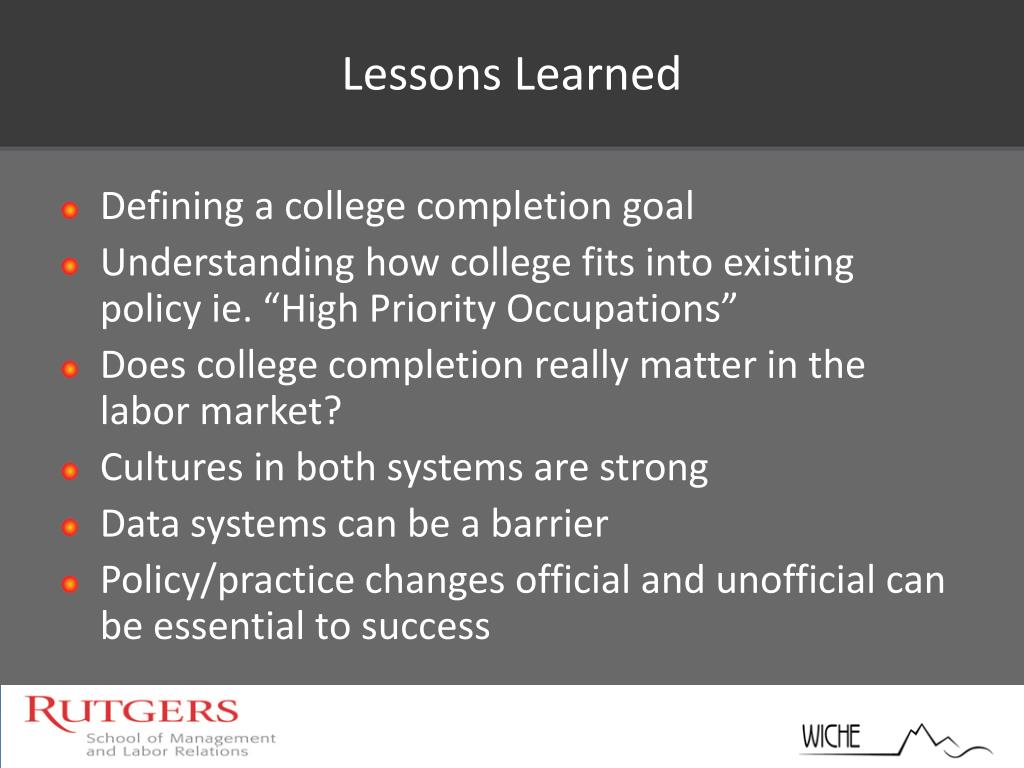 Lessons Learned

- Defining a college completion goal
- Understanding how college fits into existing policy ie. “High Priority Occupations”
- Does college completion really matter in the labor market?
- Cultures in both systems are strong
- Data systems can be a barrier
- Policy/practice changes official and unofficial can be essential to success

RUTGERS
School of Management and Labor Relations

WICHE